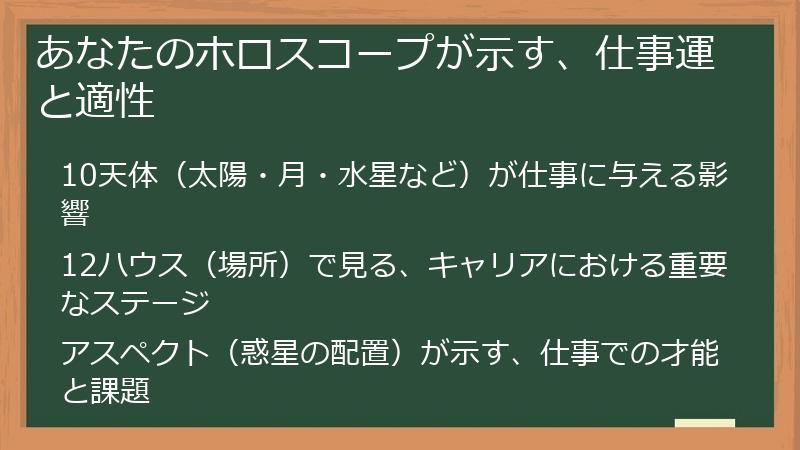 あなたのホロスコープが示す、仕事運と適性

10天体（太陽・月・水星など）が仕事に与える影響

12ハウス（場所）で見る、キャリアにおける重要なステージ

アスペクト（惑星の配置）が示す、仕事での才能と課題